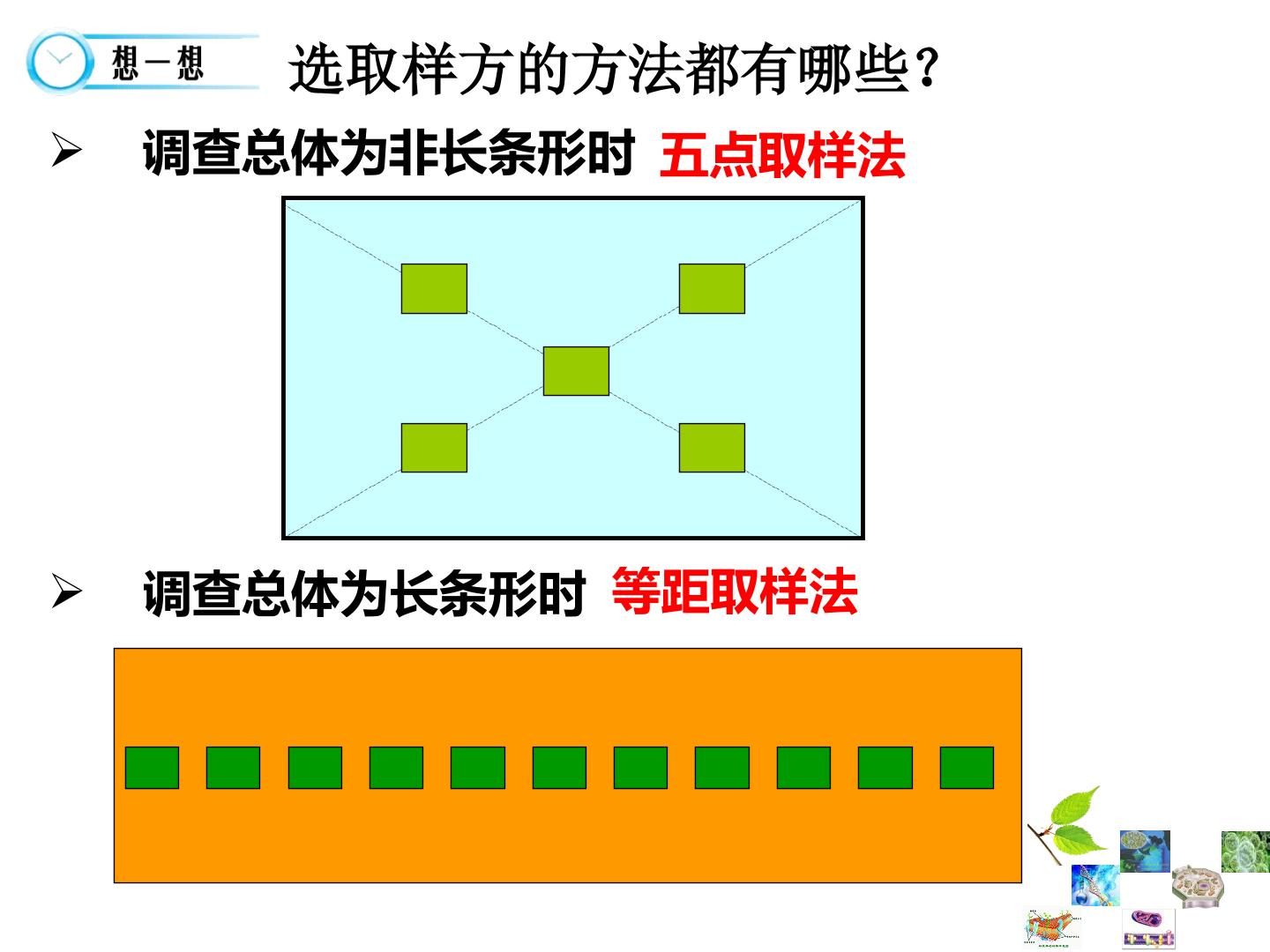 想一想

选取样方的方法都有哪些？

➢ 调查总体为非长条形时 五点取样法

➢ 调查总体为长条形时 等距取样法